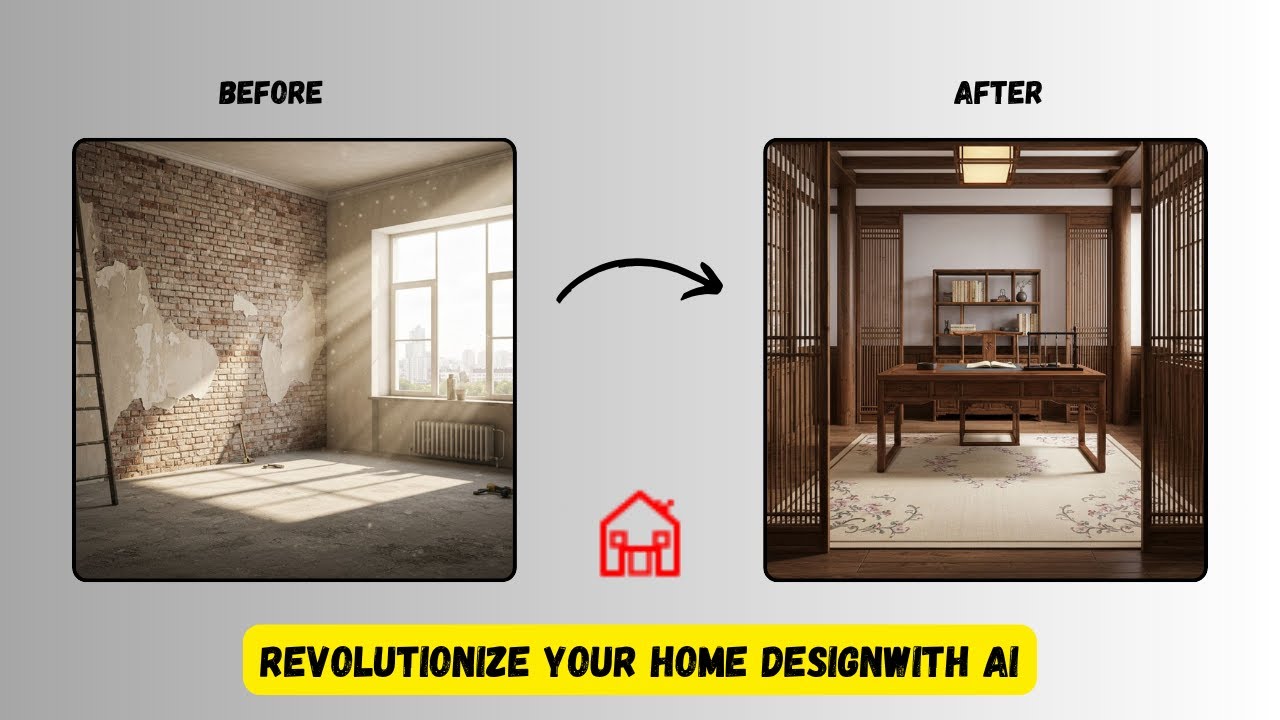 BEFORE

AFTER

REVOLUTIONIZE YOUR HOME DESIGNWITH AI